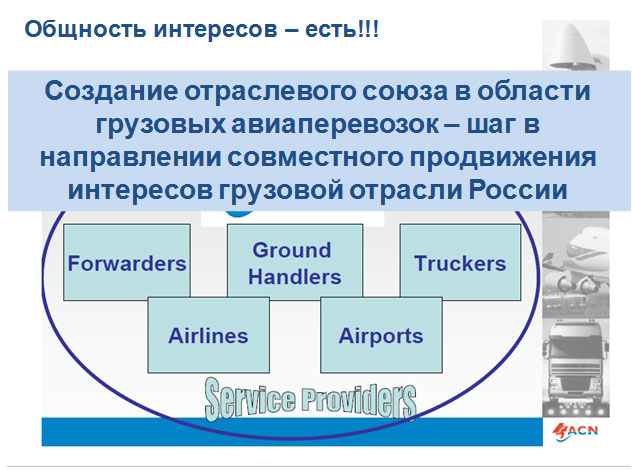 Общность интересов – есть!!!

Создание отраслевого союза в области грузовых авиаперевозок – шаг в направлении совместного продвижения интересов грузовой отрасли России

Forwarders

Ground Handlers

Truckers

Airlines

Airports

Service Providers

ACN